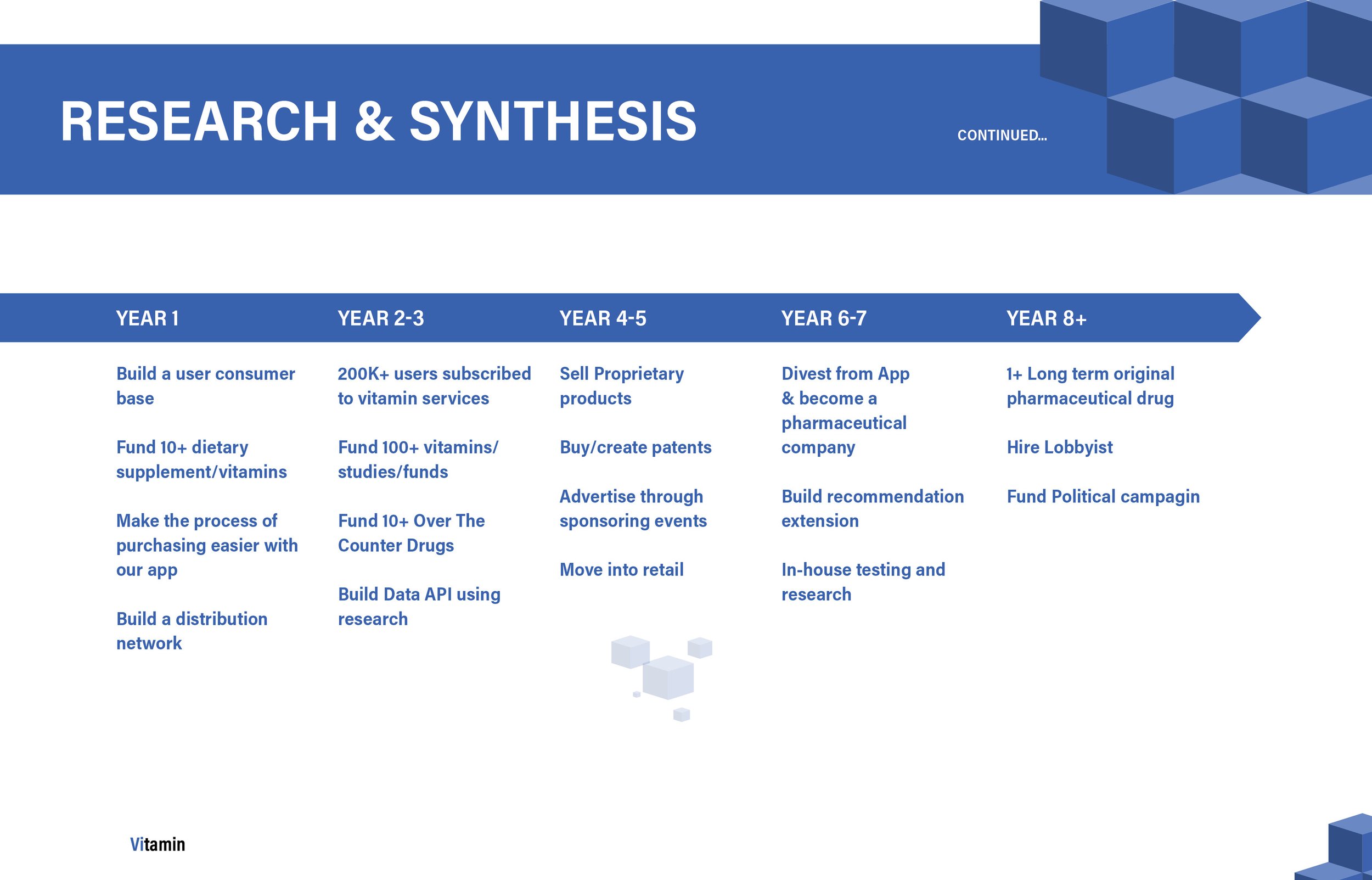 RESEARCH & SYNTHESIS

CONTINUED...

YEAR 1

Build a user consumer base

Fund 10+ dietary supplement/vitamins

Make the process of purchasing easier with our app

Build a distribution network

YEAR 2-3

200K+ users subscribed to vitamin services

Fund 100+ vitamins/ studies/funds

Fund 10+ Over The Counter Drugs

Build Data API using research

YEAR 4-5

Sell Proprietary products

Buy/create patents

Advertise through sponsoring events

Move into retail

YEAR 6-7

Divest from App & become a pharmaceutical company

Build recommendation extension

In-house testing and research

YEAR 8+

1+ Long term original pharmaceutical drug

Hire Lobbyist

Fund Political campagin

Vitamin